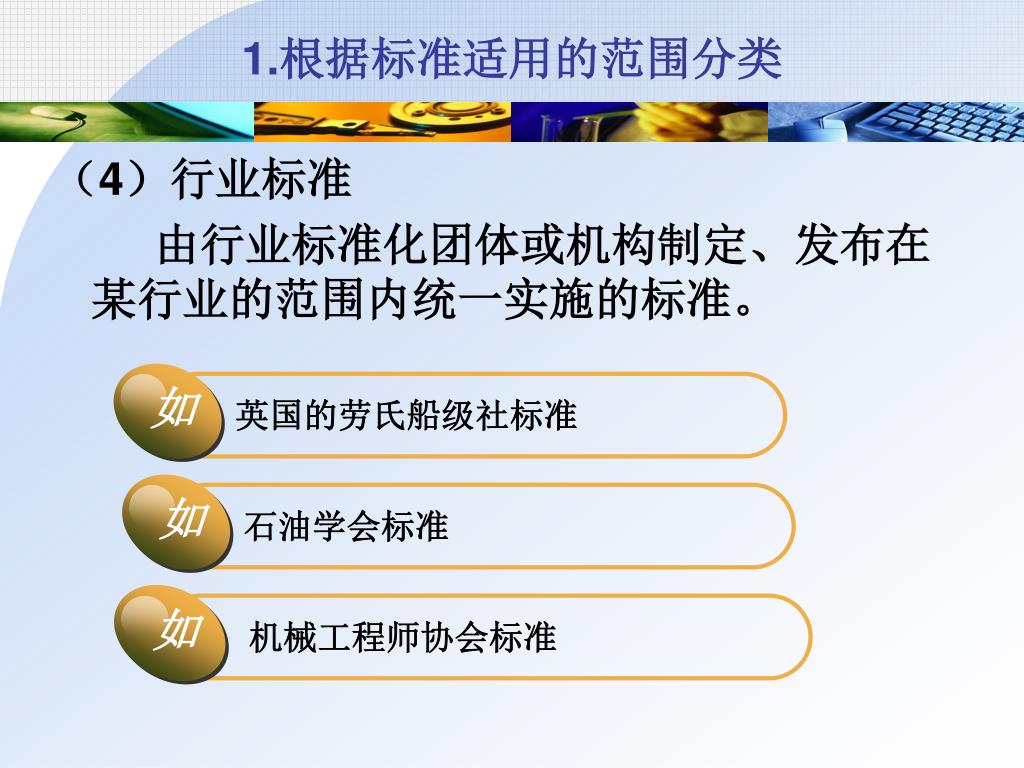 1.根据标准适用的范围分类

（4）行业标准

由行业标准化团体或机构制定、发布在某行业的范围内统一实施的标准。

如 英国的劳氏船级社标准

如 石油学会标准

如 机械工程师协会标准